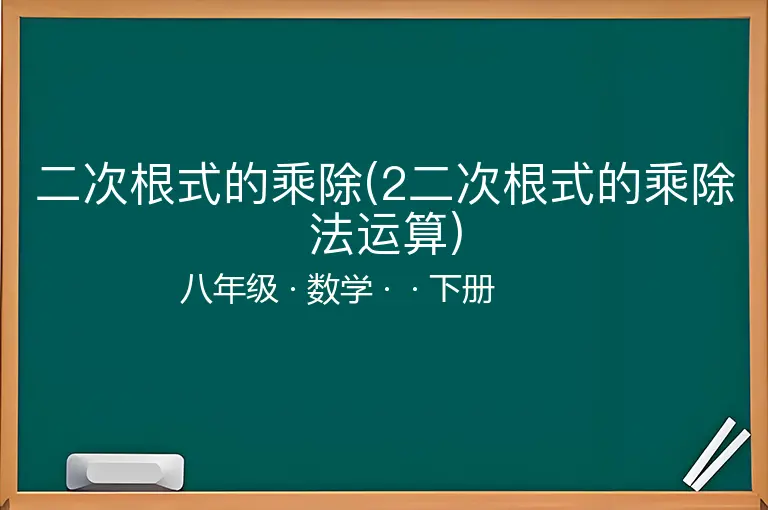 二次根式的乘除(2二次根式的乘除法运算)

八年级 · 数学 · · 下册